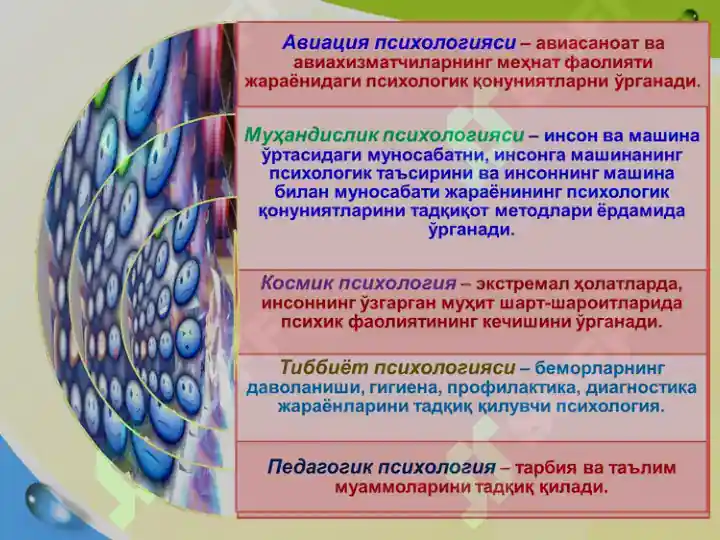 Авиация психологияси – авиасаноат ва авиахизматчиларнинг меҳнат фаолияти жараёнидаги психологик қонуниятларни ўрганади.

Муҳандислик психологияси – инсон ва машина ўртасидаги муносабатни, инсонга машинанинг психологик таъсирини ва инсоннинг машина билан муносабати жараёнининг психологик қонуниятларини тадқиқот методлари ёрдамида ўрганади.

Космик психология – экстремал ҳолатларда, инсоннинг ўзгарган муҳит шарт-шароитларида психик фаолиятининг кечишини ўрганади.

Тиббиёт психологияси – беморларнинг даволаниши, гигиена, профилактика, диагностика жараёнларини тадқиқ қилувчи психология.

Педагогик психология – тарбия ва таълим муаммоларини тадқиқ қилади.